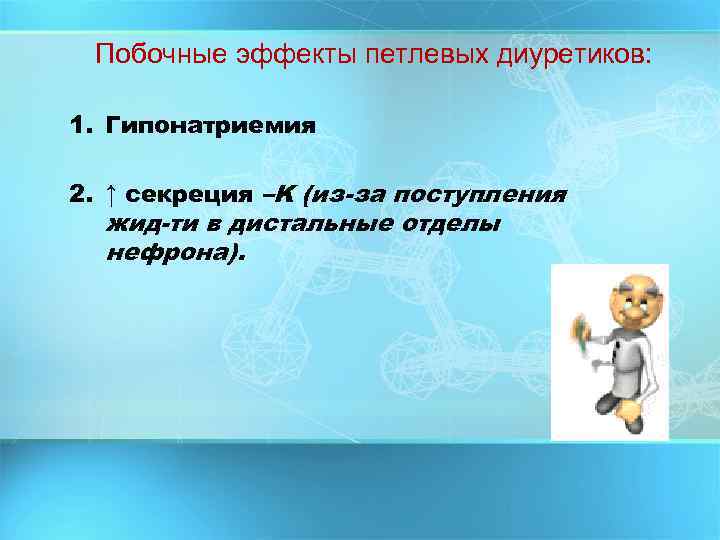 Побочные эффекты петлевых диуретиков:

1. Гипонатриемия

2. ↑ секреция –К (из-за поступления жид-ти в дистальные отделы нефрона).